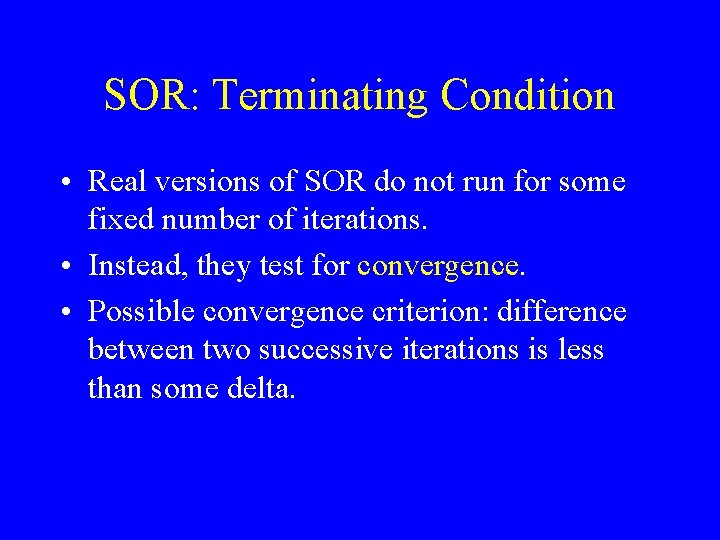 SOR: Terminating Condition

• Real versions of SOR do not run for some fixed number of iterations.

• Instead, they test for convergence.

• Possible convergence criterion: difference between two successive iterations is less than some delta.